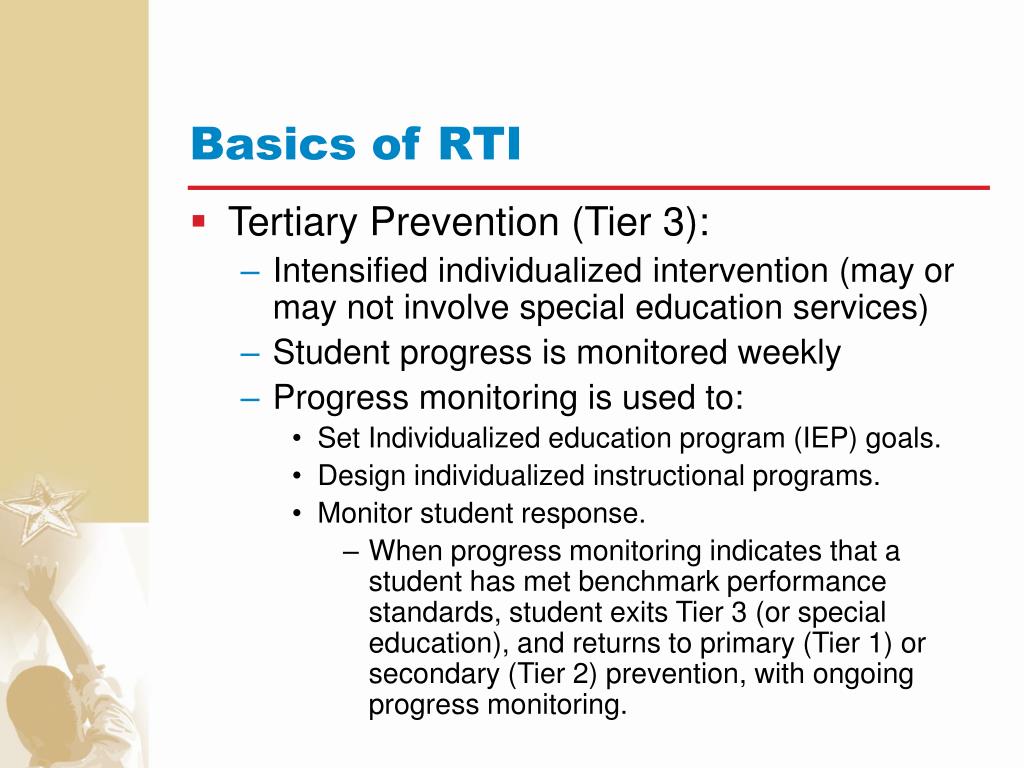 Basics of RTI

▪ Tertiary Prevention (Tier 3):
– Intensified individualized intervention (may or may not involve special education services)
– Student progress is monitored weekly
– Progress monitoring is used to:
• Set Individualized education program (IEP) goals.
• Design individualized instructional programs.
• Monitor student response.
– When progress monitoring indicates that a student has met benchmark performance standards, student exits Tier 3 (or special education), and returns to primary (Tier 1) or secondary (Tier 2) prevention, with ongoing progress monitoring.